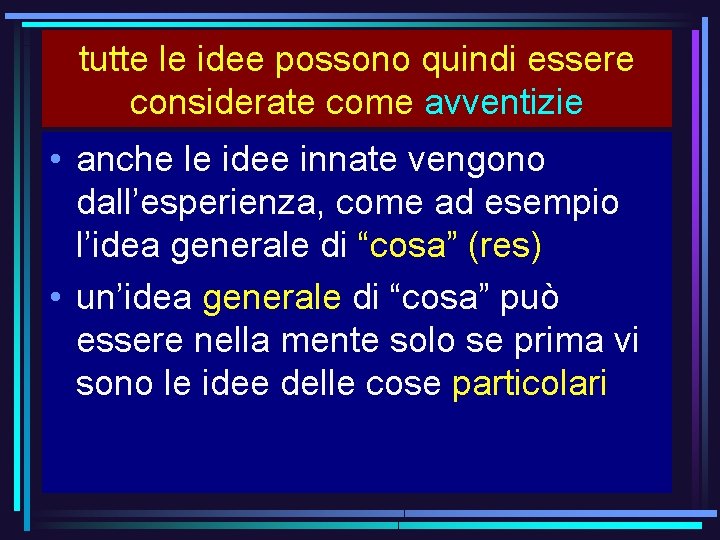 tutte le idee possono quindi essere considerate come avventizie

• anche le idee innate vengono dall’esperienza, come ad esempio l’idea generale di “cosa” (res)

• un’idea generale di “cosa” può essere nella mente solo se prima vi sono le idee delle cose particolari